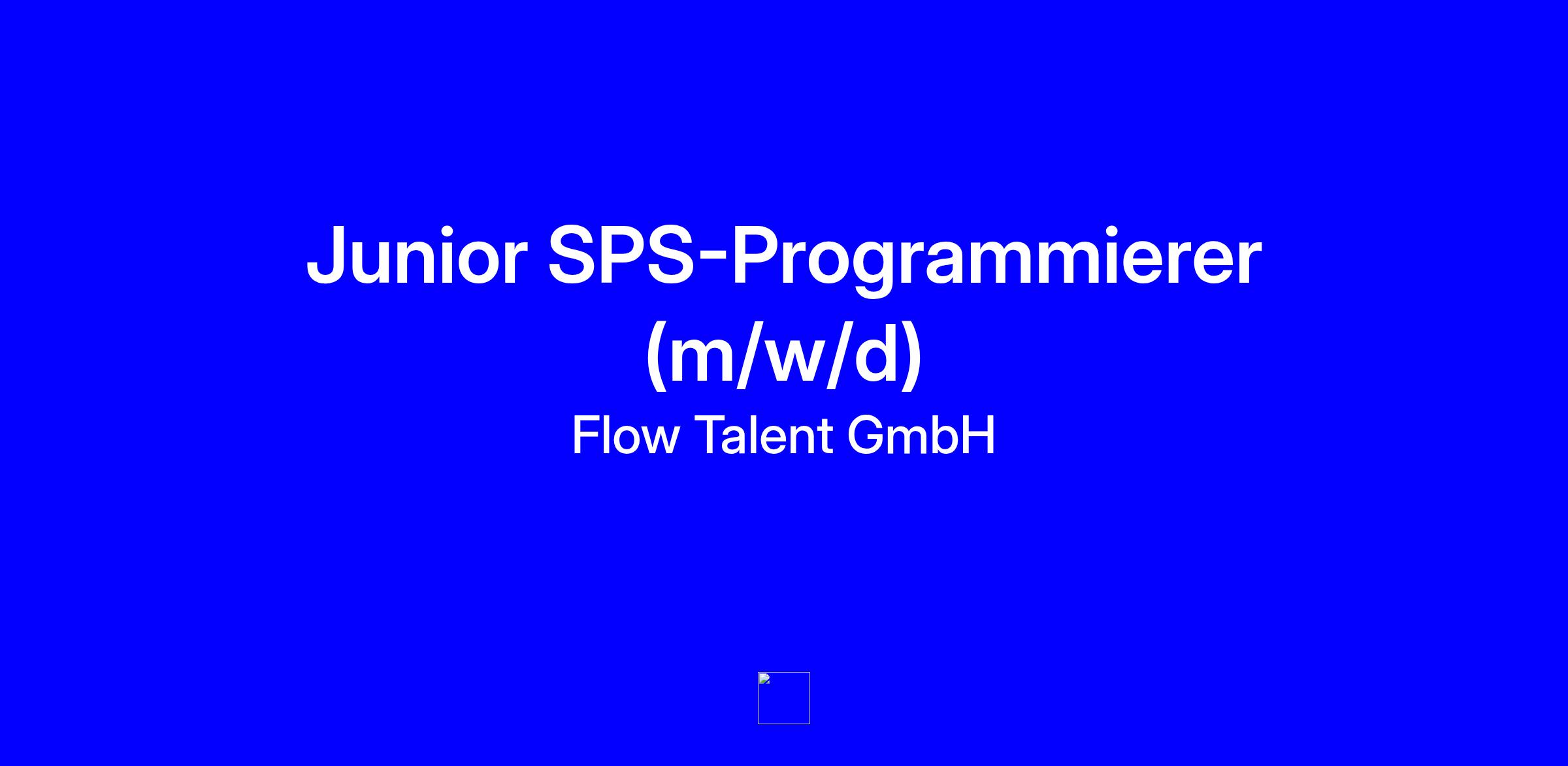 Junior SPS-Programmierer (m/w/d)

Flow Talent GmbH